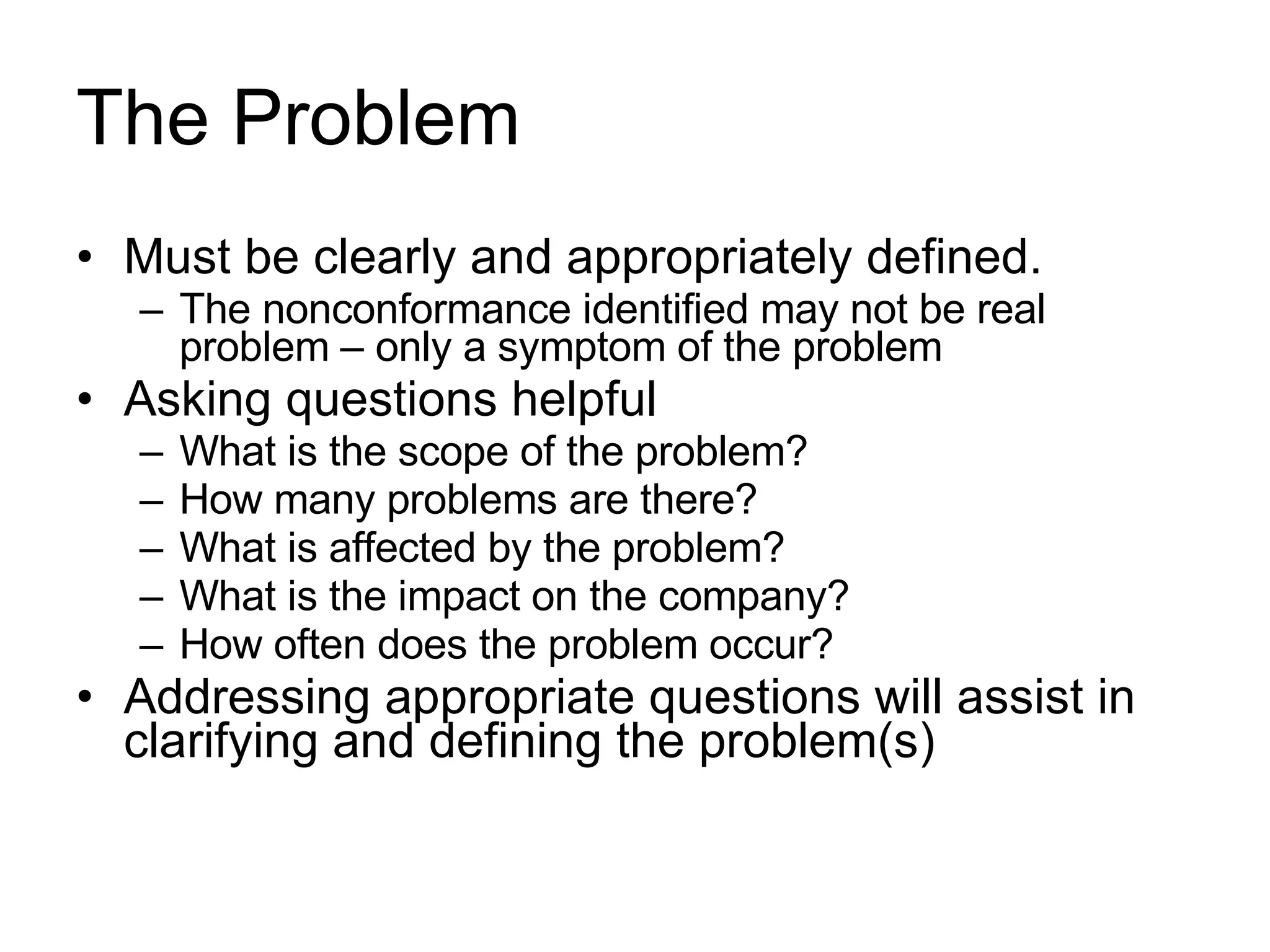 The Problem

• Must be clearly and appropriately defined.
– The nonconformance identified may not be real problem – only a symptom of the problem
• Asking questions helpful
– What is the scope of the problem?
– How many problems are there?
– What is affected by the problem?
– What is the impact on the company?
– How often does the problem occur?
• Addressing appropriate questions will assist in clarifying and defining the problem(s)